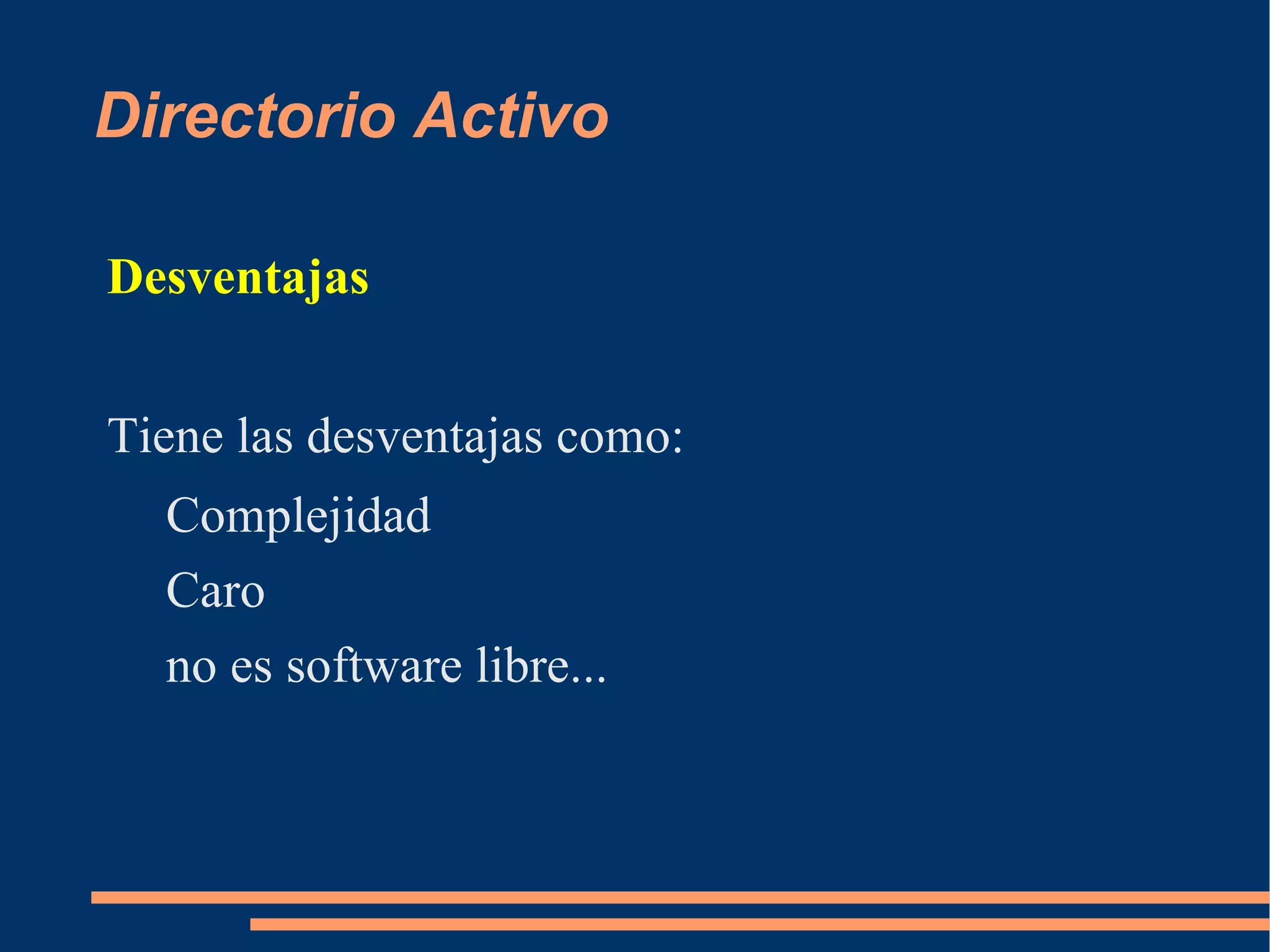 Directorio Activo

Desventajas

Tiene las desventajas como:

Complejidad

Caro

no es software libre...